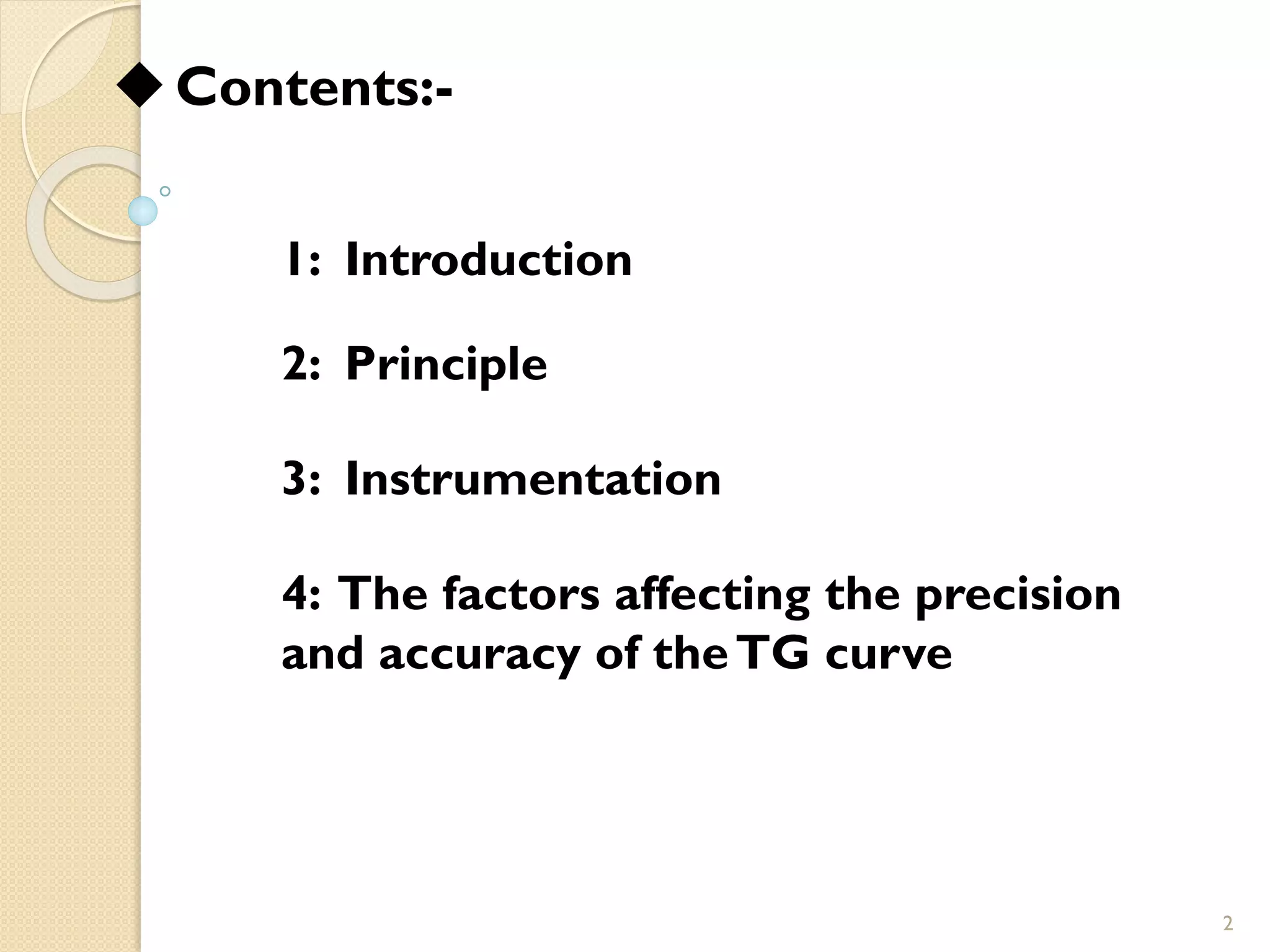 ◆ Contents:-

1: Introduction

2: Principle

3: Instrumentation

4: The factors affecting the precision and accuracy of the TG curve

2